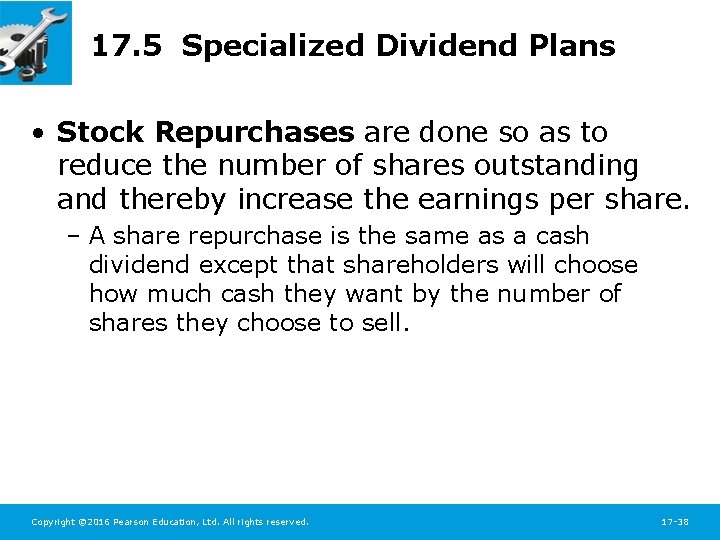 17.5 Specialized Dividend Plans

• Stock Repurchases are done so as to reduce the number of shares outstanding and thereby increase the earnings per share.

– A share repurchase is the same as a cash dividend except that shareholders will choose how much cash they want by the number of shares they choose to sell.

Copyright ©2016 Pearson Education, Ltd. All rights reserved.

17-38